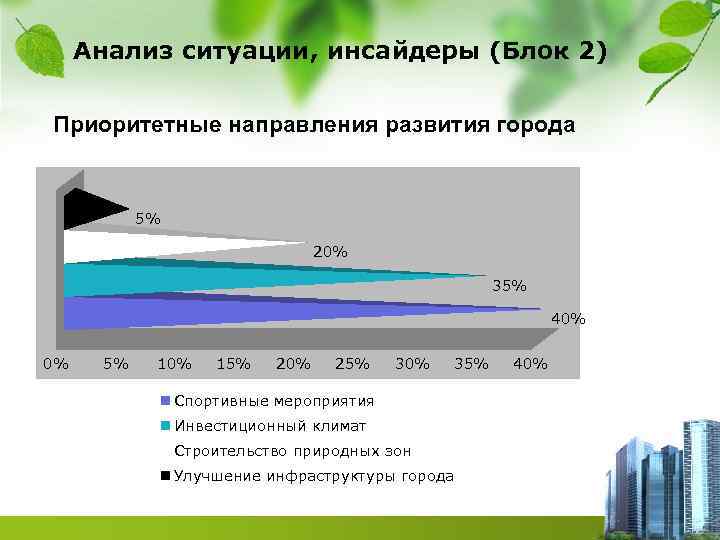 Анализ ситуации, инсайдеры (Блок 2)

Приоритетные направления развития города

5%
20%
35%
40%

0% 5% 10% 15% 20% 25% 30% 35% 40%

Спортивные мероприятия
Инвестиционный климат
Строительство природных зон
Улучшение инфраструктуры города